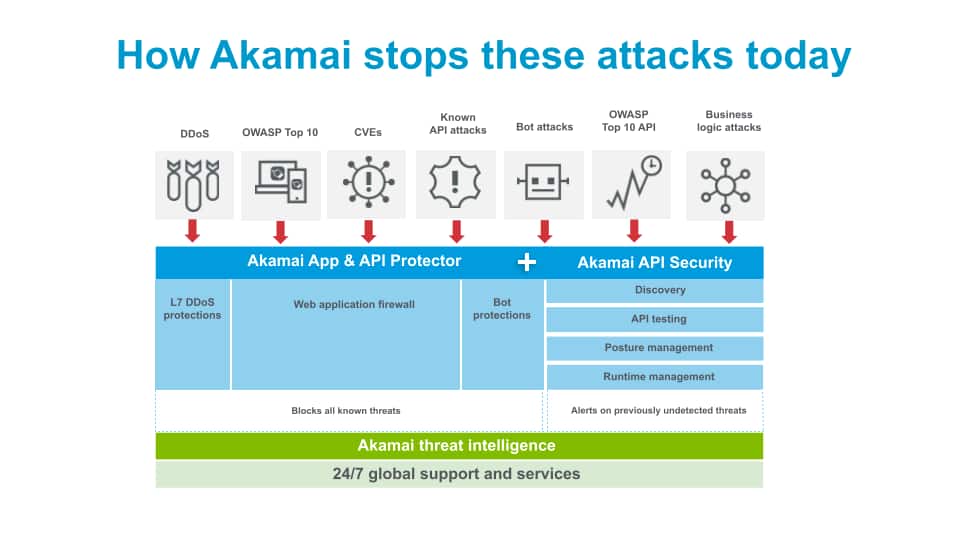 How Akamai stops these attacks today

DDoS

OWASP Top 10

CVEs

Known API attacks

Bot attacks

OWASP Top 10 API

Business logic attacks

Akamai App & API Protector

+

Akamai API Security

L7 DDoS protections

Web application firewall

Bot protections

Discovery

API testing

Posture management

Runtime management

Blocks all known threats

Alerts on previously undetected threats

Akamai threat intelligence

24/7 global support and services